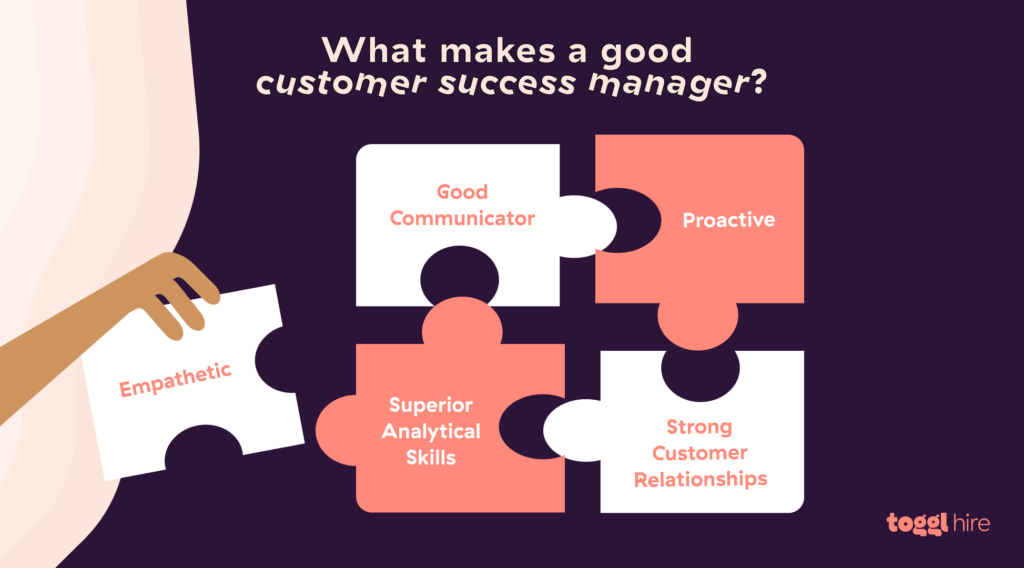 What makes a good customer success manager?

Good Communicator

Proactive

Empathetic

Superior Analytical Skills

Strong Customer Relationships

toggl hire